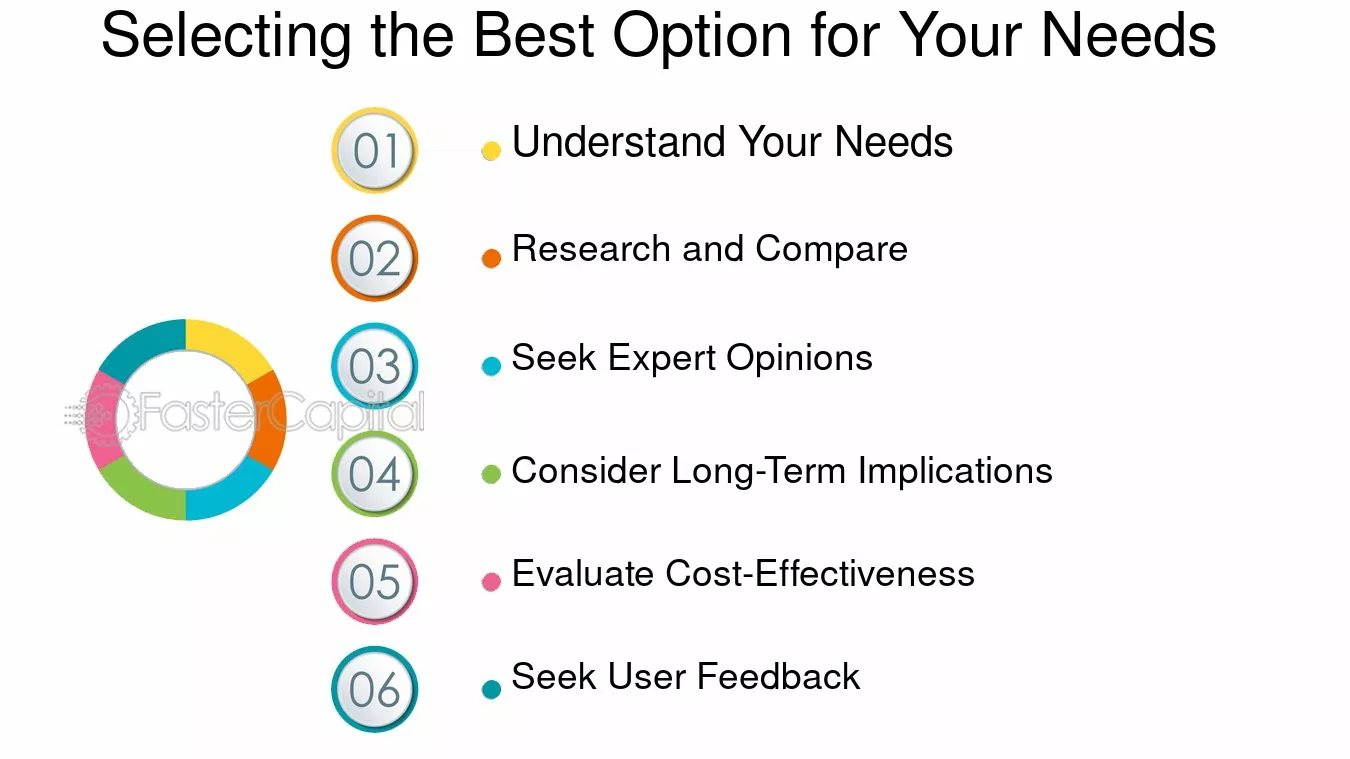 Selecting the Best Option for Your Needs

01 Understand Your Needs

02 Research and Compare

03 Seek Expert Opinions

04 Consider Long-Term Implications

05 Evaluate Cost-Effectiveness

06 Seek User Feedback

FasterCapital